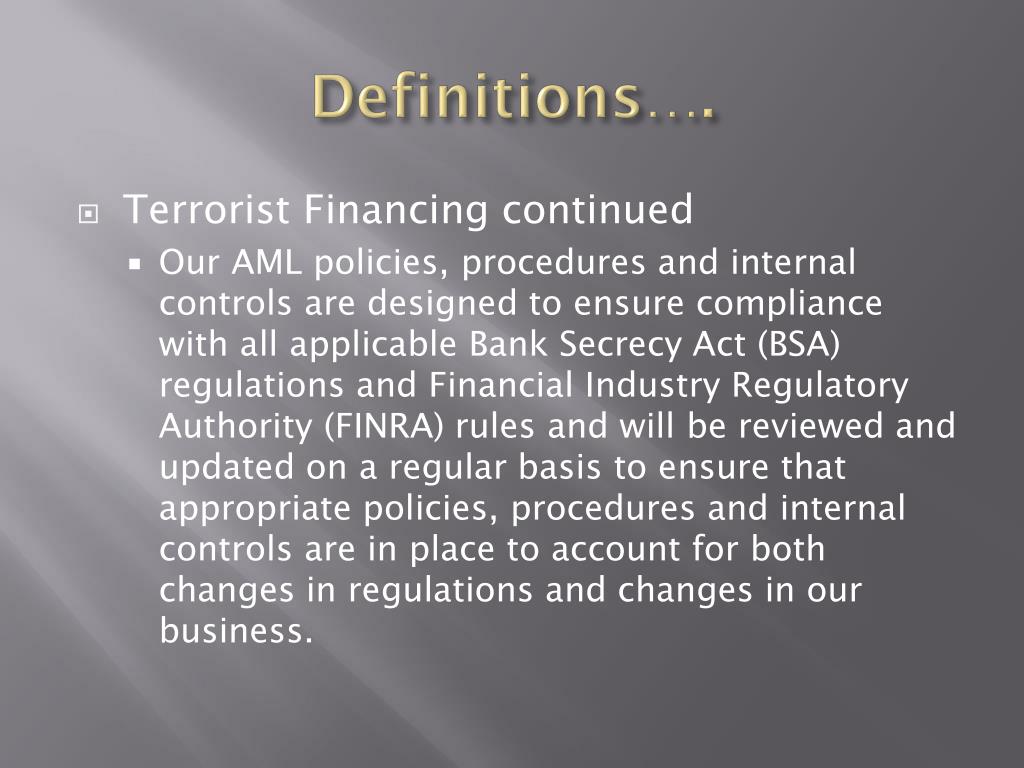 Definitions….

Terrorist Financing continued

Our AML policies, procedures and internal controls are designed to ensure compliance with all applicable Bank Secrecy Act (BSA) regulations and Financial Industry Regulatory Authority (FINRA) rules and will be reviewed and updated on a regular basis to ensure that appropriate policies, procedures and internal controls are in place to account for both changes in regulations and changes in our business.